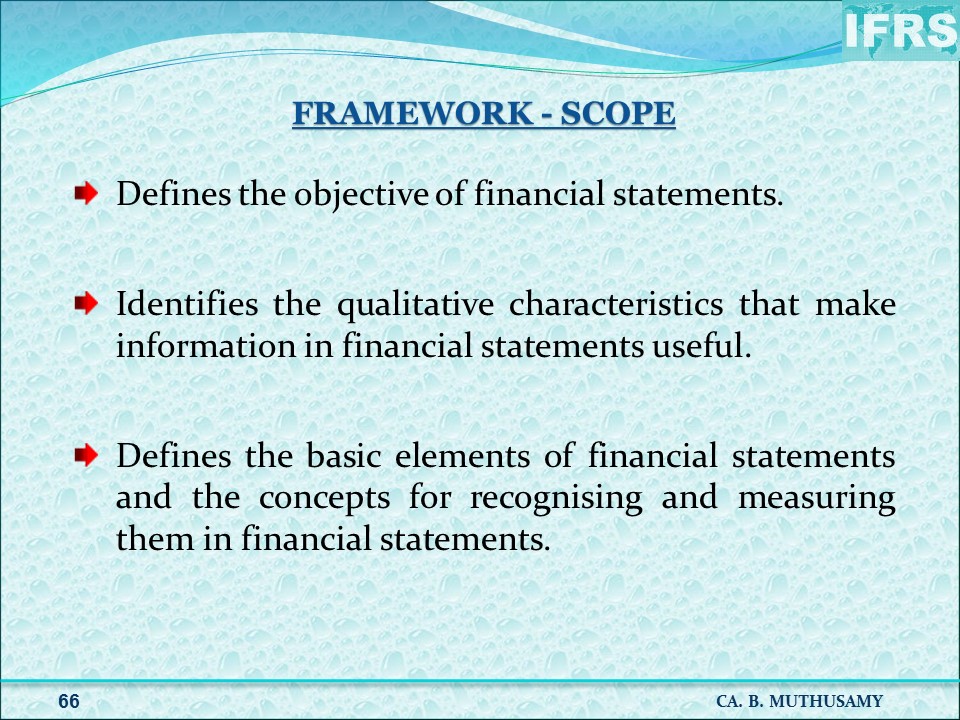 IFRS

FRAMEWORK - SCOPE

Defines the objective of financial statements.

Identifies the qualitative characteristics that make information in financial statements useful.

Defines the basic elements of financial statements and the concepts for recognising and measuring them in financial statements.

66

CA. B. MUTHUSAMY